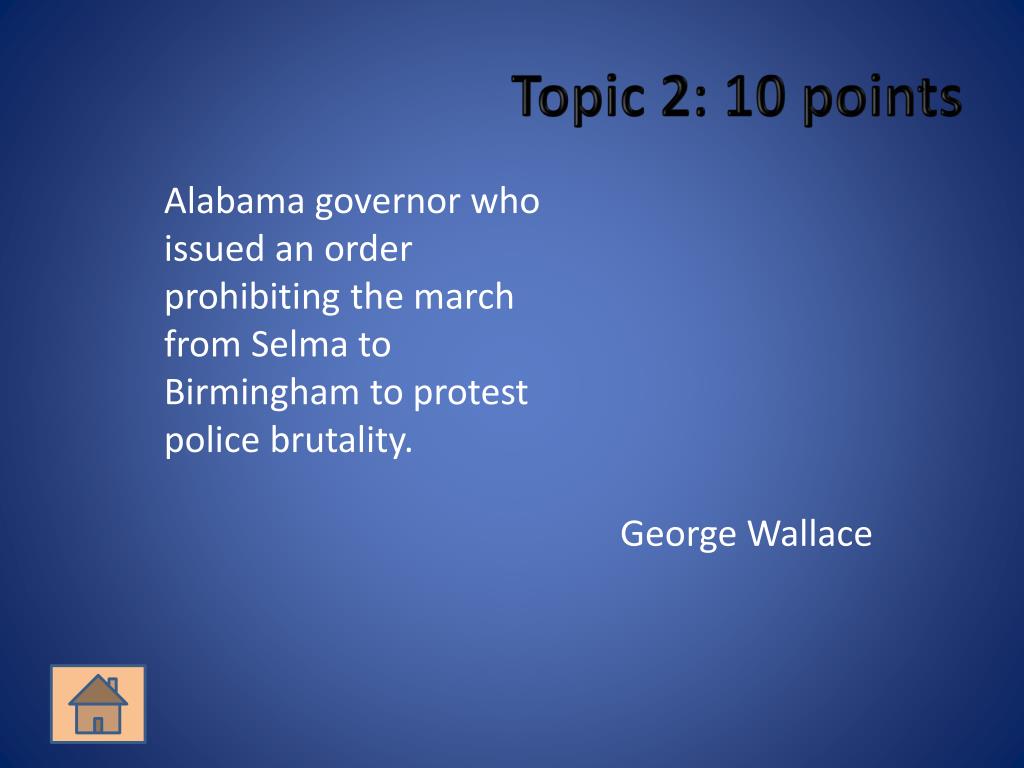 Topic 2: 10 points

Alabama governor who issued an order prohibiting the march from Selma to Birmingham to protest police brutality.

George Wallace